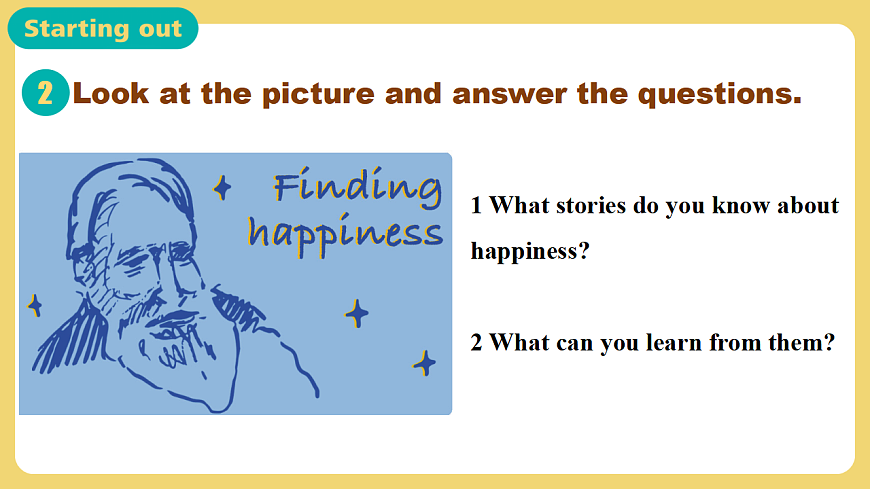 Starting out

2 Look at the picture and answer the questions.

Finding happiness

1 What stories do you know about happiness?

2 What can you learn from them?